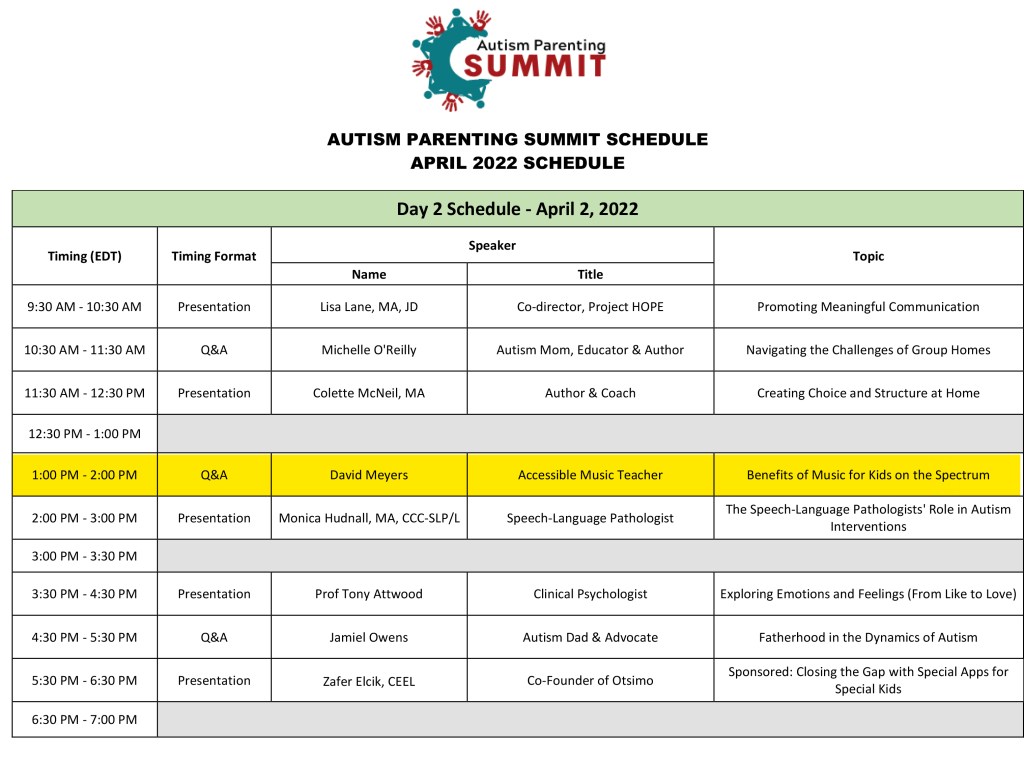 Autism Parenting SUMMIT

AUTISM PARENTING SUMMIT SCHEDULE
APRIL 2022 SCHEDULE

Day 2 Schedule - April 2, 2022

| Timing (EDT) | Timing Format | Speaker: Name | Speaker: Title | Topic |
|---|---|---|---|---|
| 9:30 AM - 10:30 AM | Presentation | Lisa Lane, MA, JD | Co-director, Project HOPE | Promoting Meaningful Communication |
| 10:30 AM - 11:30 AM | Q&A | Michelle O'Reilly | Autism Mom, Educator & Author | Navigating the Challenges of Group Homes |
| 11:30 AM - 12:30 PM | Presentation | Colette McNeil, MA | Author & Coach | Creating Choice and Structure at Home |
| 12:30 PM - 1:00 PM | | | | |
| 1:00 PM - 2:00 PM | Q&A | David Meyers | Accessible Music Teacher | Benefits of Music for Kids on the Spectrum |
| 2:00 PM - 3:00 PM | Presentation | Monica Hudnall, MA, CCC-SLP/L | Speech-Language Pathologist | The Speech-Language Pathologists' Role in Autism Interventions |
| 3:00 PM - 3:30 PM | | | | |
| 3:30 PM - 4:30 PM | Presentation | Prof Tony Attwood | Clinical Psychologist | Exploring Emotions and Feelings (From Like to Love) |
| 4:30 PM - 5:30 PM | Q&A | Jamiel Owens | Autism Dad & Advocate | Fatherhood in the Dynamics of Autism |
| 5:30 PM - 6:30 PM | Presentation | Zafer Elcik, CEEL | Co-Founder of Otsimo | Sponsored: Closing the Gap with Special Apps for Special Kids |
| 6:30 PM - 7:00 PM | | | | |